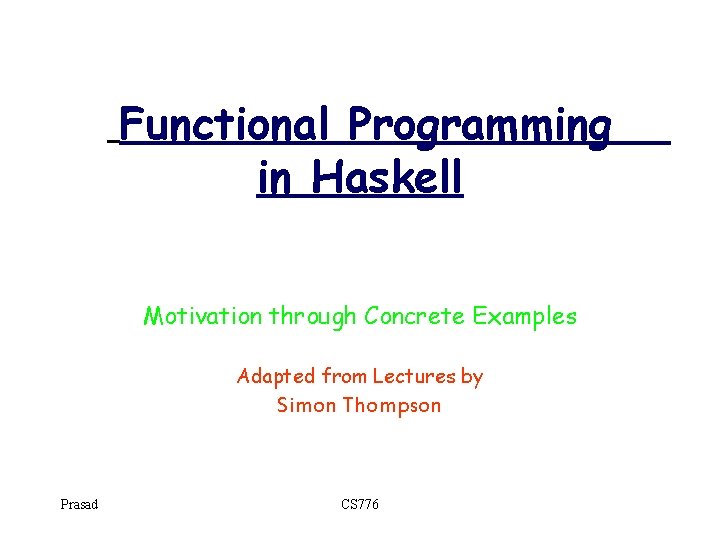 Functional Programming in Haskell

Motivation through Concrete Examples

Adapted from Lectures by Simon Thompson

Prasad

CS776